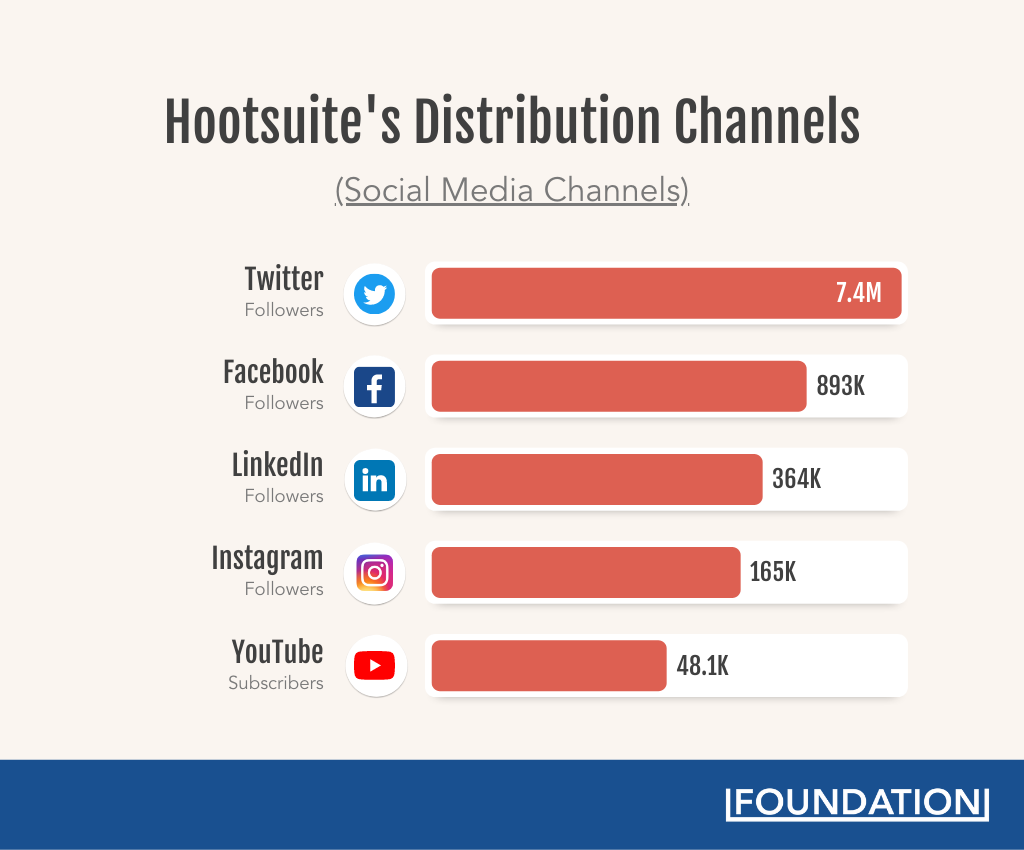 Hootsuite's Distribution Channels

(Social Media Channels)

Twitter
Followers
7.4M

Facebook
Followers
893K

LinkedIn
Followers
364K

Instagram
Followers
165K

YouTube
Subscribers
48.1K

FOUNDATION